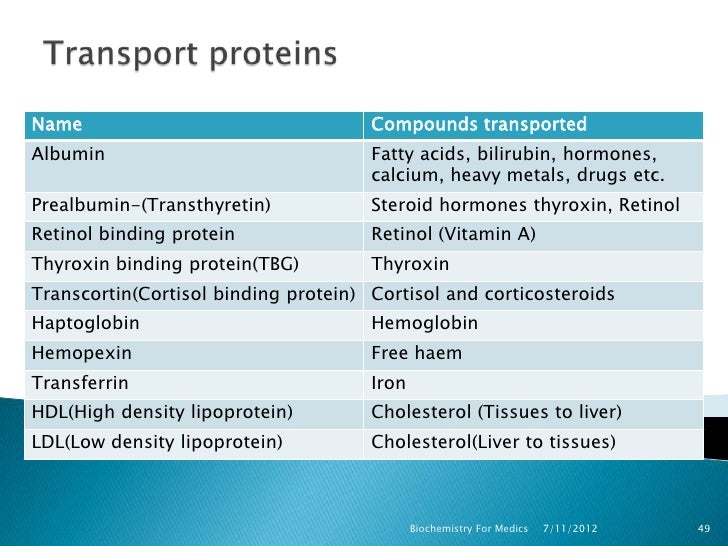 Transport proteins

| Name | Compounds transported |
|---|---|
| Albumin | Fatty acids, bilirubin, hormones, calcium, heavy metals, drugs etc. |
| Prealbumin-(Transthyretin) | Steroid hormones thyroxin, Retinol |
| Retinol binding protein | Retinol (Vitamin A) |
| Thyroxin binding protein(TBG) | Thyroxin |
| Transcortin(Cortisol binding protein) | Cortisol and corticosteroids |
| Haptoglobin | Hemoglobin |
| Hemopexin | Free haem |
| Transferrin | Iron |
| HDL(High density lipoprotein) | Cholesterol (Tissues to liver) |
| LDL(Low density lipoprotein) | Cholesterol(Liver to tissues) |

Biochemistry For Medics 7/11/2012 49